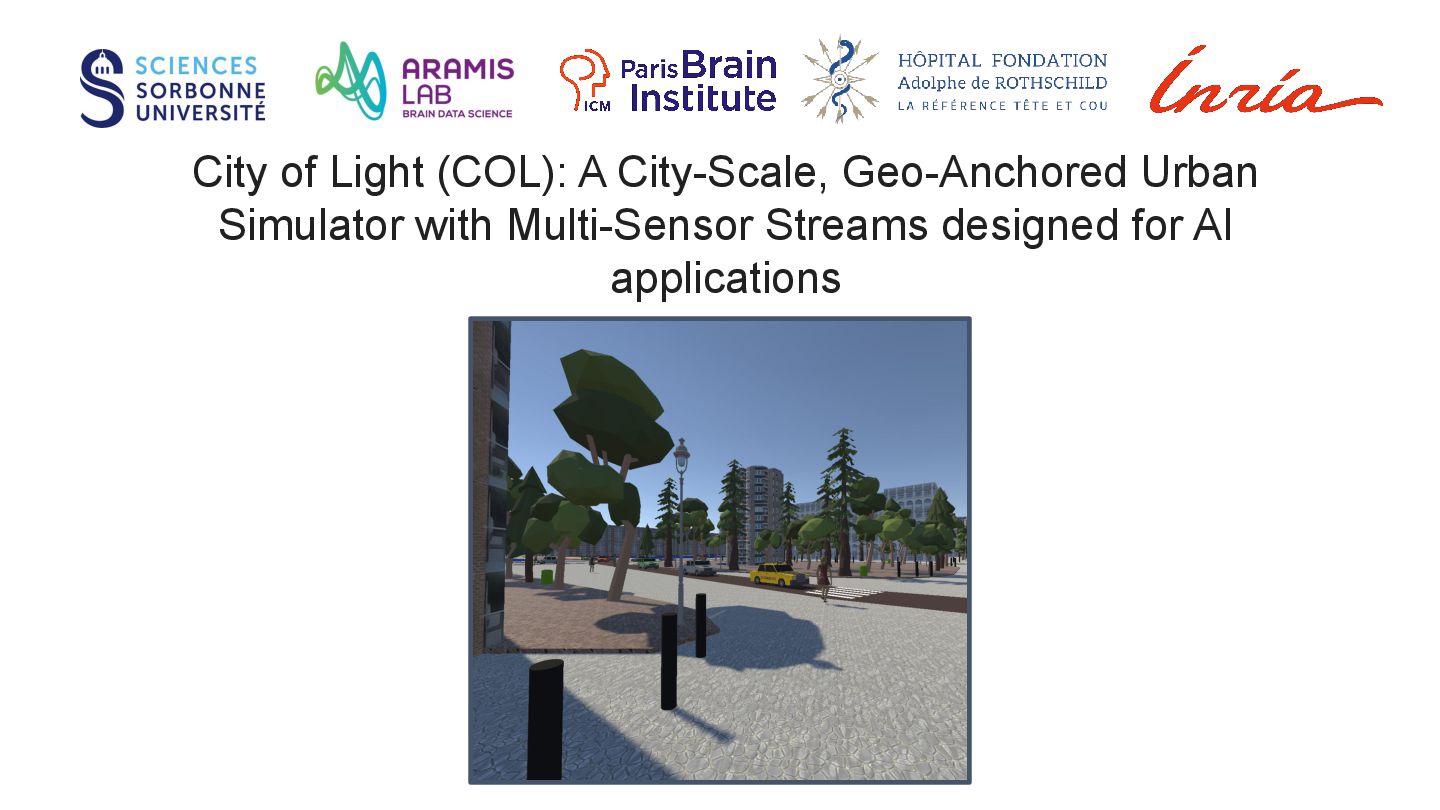 SCIENCES SORBONNE UNIVERSITÉ

ARAMIS LAB BRAIN DATA SCIENCE

ICM Paris Brain Institute

HÔPITAL FONDATION Adolphe de ROTHSCHILD LA RÉFÉRENCE TÊTE ET COU

Inria

City of Light (COL): A City-Scale, Geo-Anchored Urban Simulator with Multi-Sensor Streams designed for AI applications